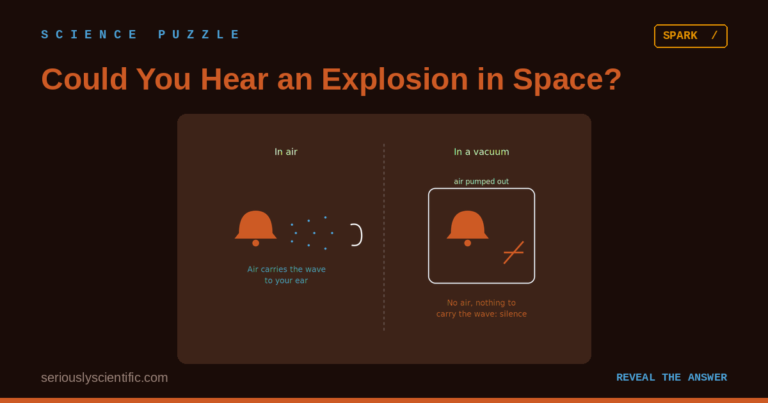 SCIENCE PUZZLE

SPARK /

Could You Hear an Explosion in Space?

In air

Air carries the wave to your ear

In a vacuum

air pumped out

No air, nothing to carry the wave: silence

seriouslyscientific.com

REVEAL THE ANSWER